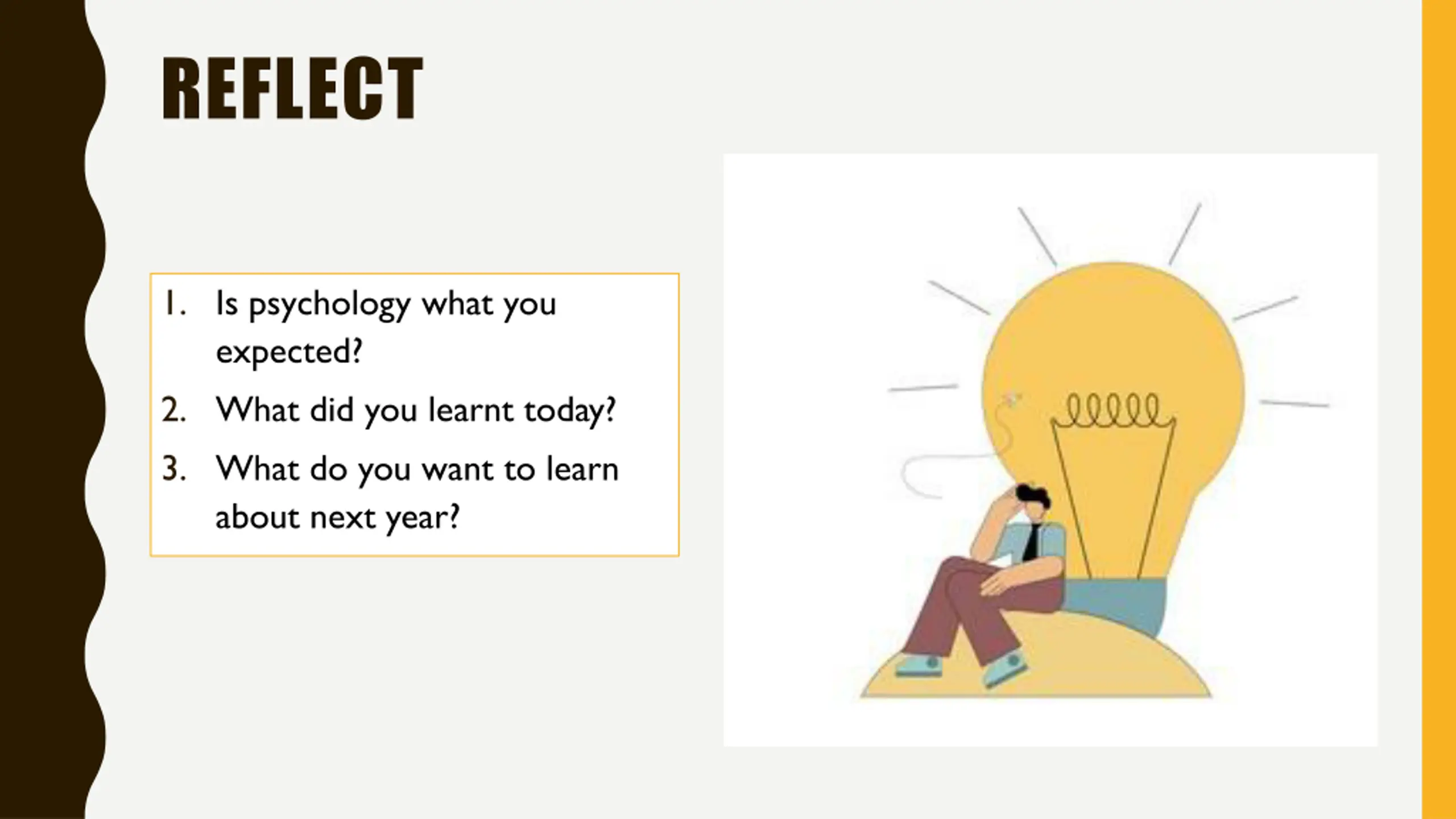 REFLECT

1. Is psychology what you expected?
2. What did you learnt today?
3. What do you want to learn about next year?